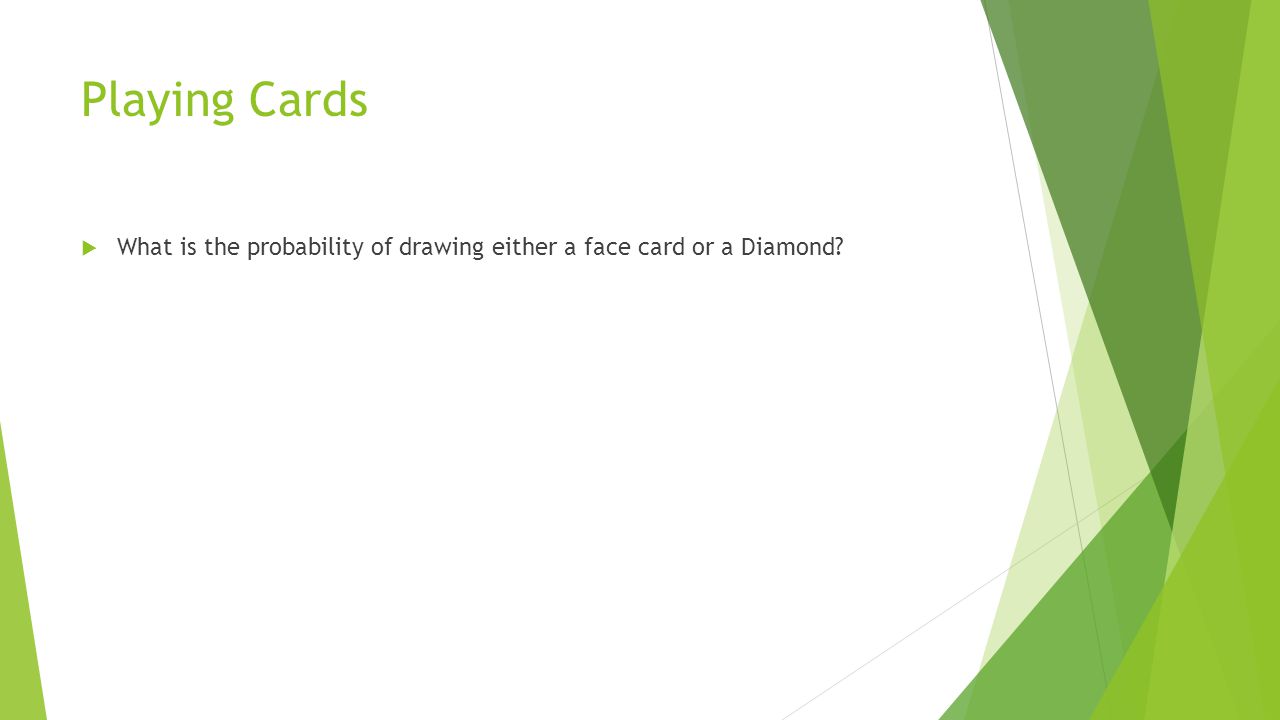 Playing Cards

What is the probability of drawing either a face card or a Diamond?